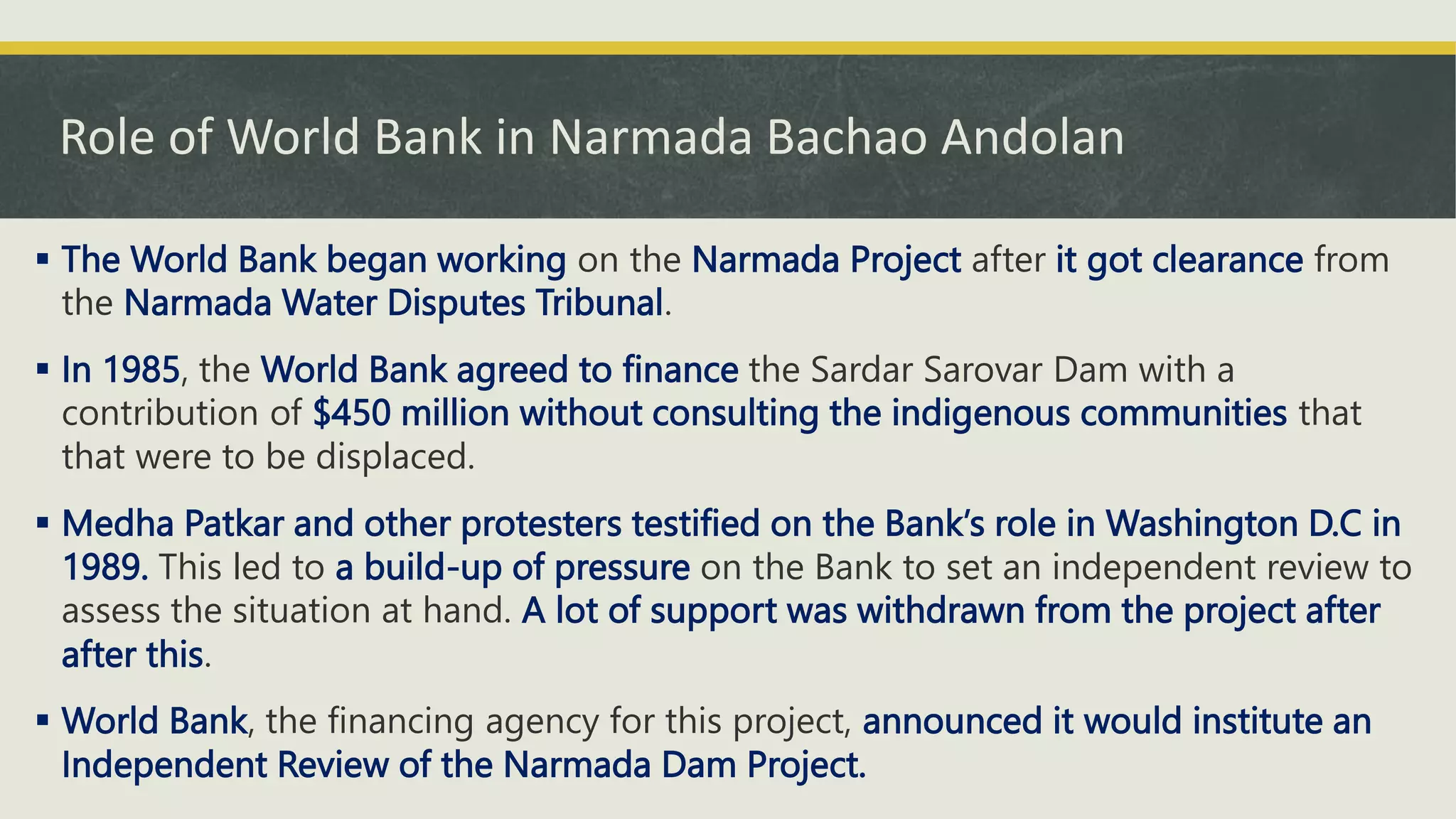 Role of World Bank in Narmada Bachao Andolan

▪ The World Bank began working on the Narmada Project after it got clearance from the Narmada Water Disputes Tribunal.

▪ In 1985, the World Bank agreed to finance the Sardar Sarovar Dam with a contribution of $450 million without consulting the indigenous communities that that were to be displaced.

▪ Medha Patkar and other protesters testified on the Bank's role in Washington D.C in 1989. This led to a build-up of pressure on the Bank to set an independent review to assess the situation at hand. A lot of support was withdrawn from the project after after this.

▪ World Bank, the financing agency for this project, announced it would institute an Independent Review of the Narmada Dam Project.